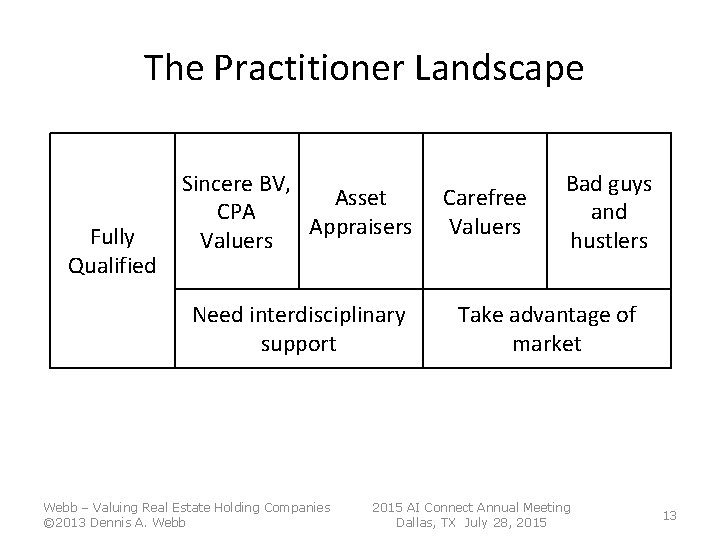 The Practitioner Landscape

| Fully Qualified | Sincere BV, CPA Valuers | Asset Appraisers | Carefree Valuers | Bad guys and hustlers |
|---|---|---|---|---|
| | Need interdisciplinary support | | Take advantage of market | |

Webb – Valuing Real Estate Holding Companies
©2013 Dennis A. Webb

2015 AI Connect Annual Meeting
Dallas, TX July 28, 2015

13